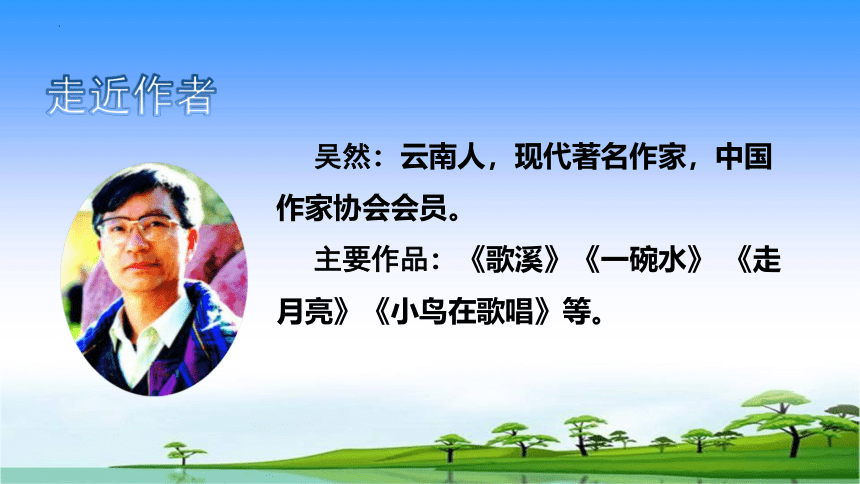 走近作者

吴然：云南人，现代著名作家，中国作家协会会员。

主要作品：《歌溪》《一碗水》 《走月亮》《小鸟在歌唱》等。